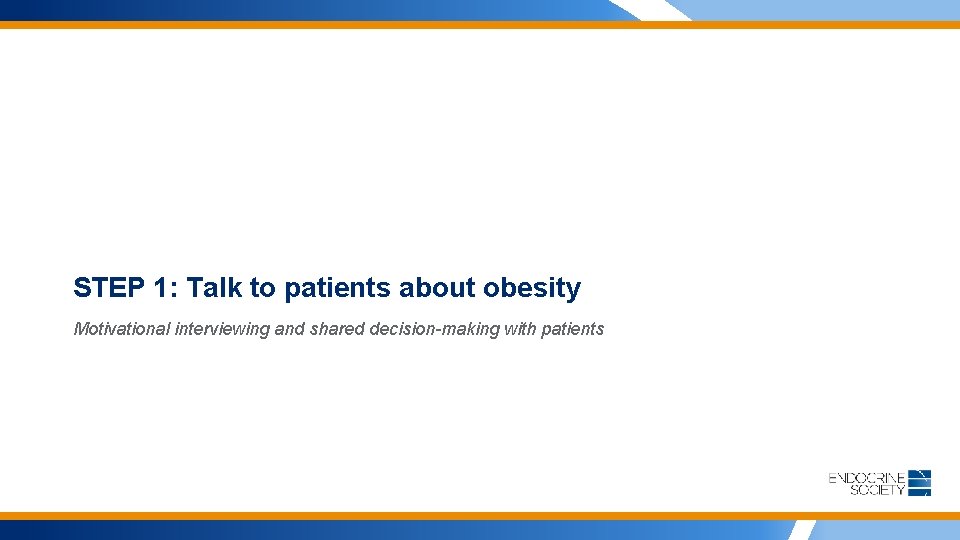 STEP 1: Talk to patients about obesity

Motivational interviewing and shared decision-making with patients

ENDOCRINE SOCIETY